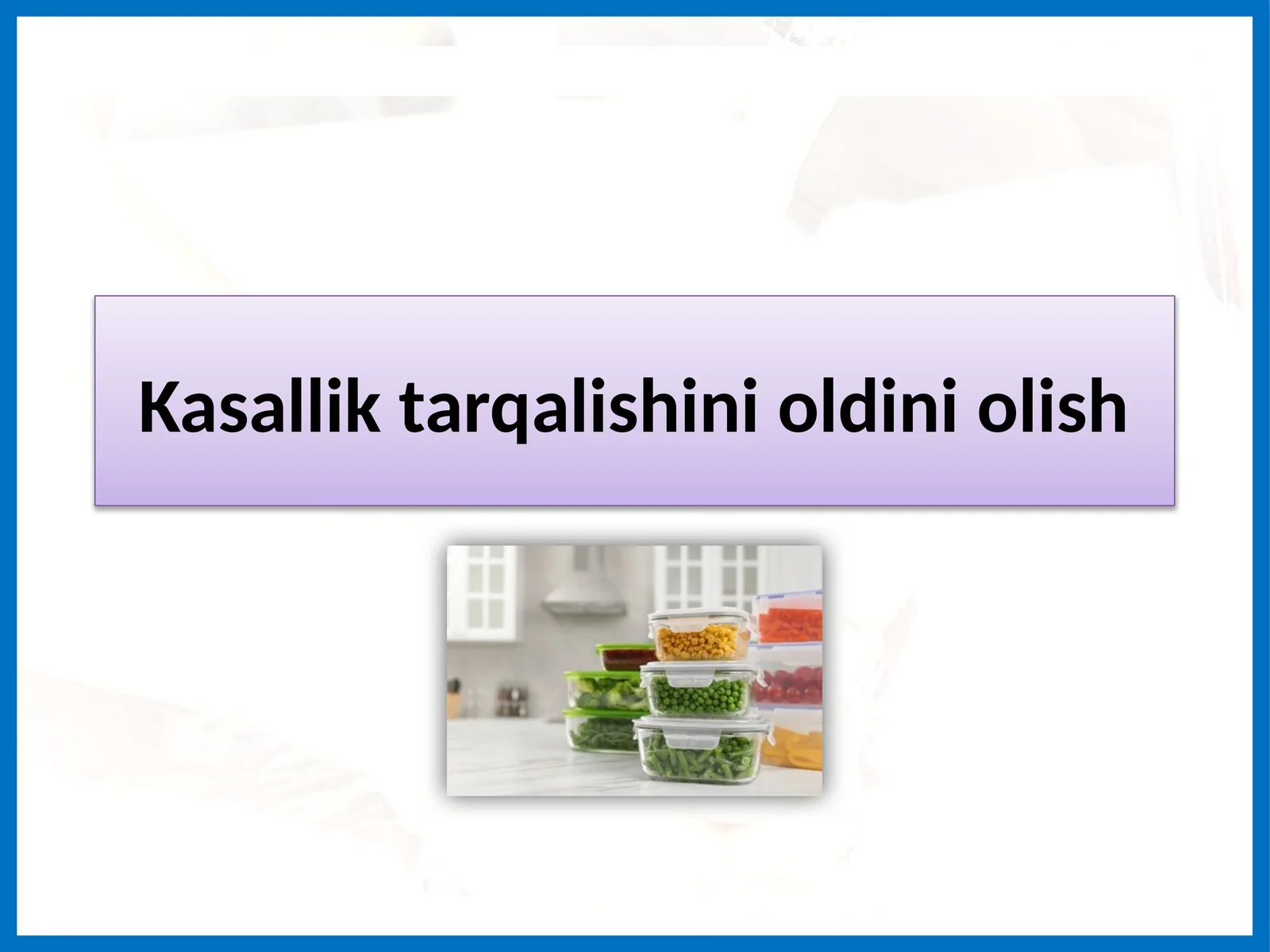 Kasallik tarqalishini oldini olish